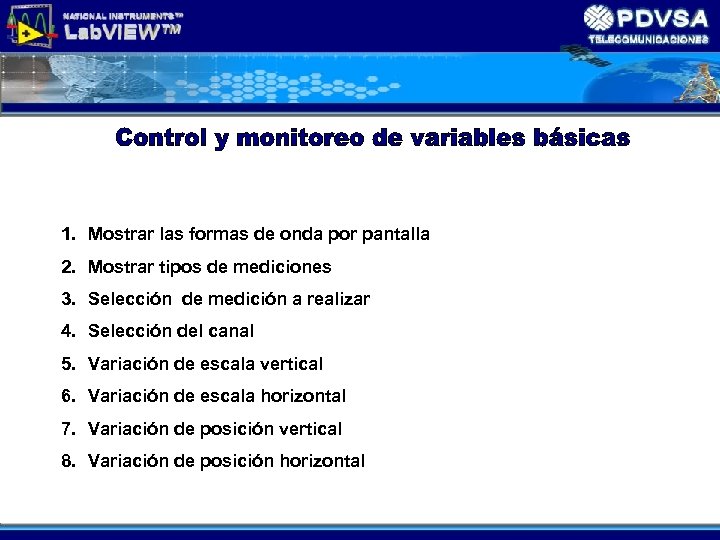 NATIONAL INSTRUMENTS™
LabVIEW™

PDVSA
TELECOMUNICACIONES

Control y monitoreo de variables básicas

1. Mostrar las formas de onda por pantalla
2. Mostrar tipos de mediciones
3. Selección de medición a realizar
4. Selección del canal
5. Variación de escala vertical
6. Variación de escala horizontal
7. Variación de posición vertical
8. Variación de posición horizontal